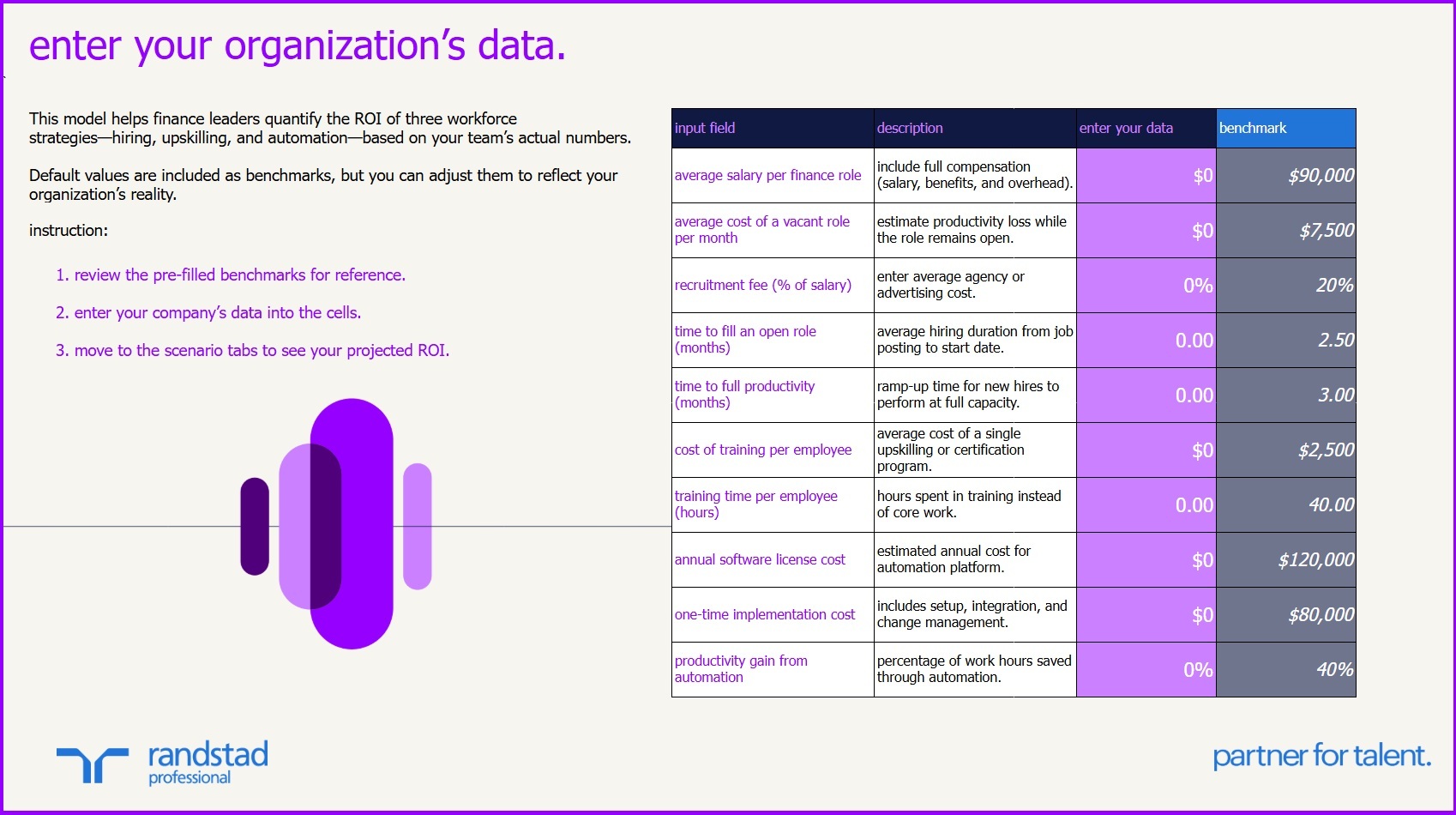 enter your organization's data.

This model helps finance leaders quantify the ROI of three workforce strategies—hiring, upskilling, and automation—based on your team's actual numbers.

Default values are included as benchmarks, but you can adjust them to reflect your organization's reality.

instruction:

1. review the pre-filled benchmarks for reference.

2. enter your company's data into the cells.

3. move to the scenario tabs to see your projected ROI.

| input field | description | enter your data | benchmark |
|---|---|---|---|
| average salary per finance role | include full compensation (salary, benefits, and overhead). | $0 | $90,000 |
| average cost of a vacant role per month | estimate productivity loss while the role remains open. | $0 | $7,500 |
| recruitment fee (% of salary) | enter average agency or advertising cost. | 0% | 20% |
| time to fill an open role (months) | average hiring duration from job posting to start date. | 0.00 | 2.50 |
| time to full productivity (months) | ramp-up time for new hires to perform at full capacity. | 0.00 | 3.00 |
| cost of training per employee | average cost of a single upskilling or certification program. | $0 | $2,500 |
| training time per employee (hours) | hours spent in training instead of core work. | 0.00 | 40.00 |
| annual software license cost | estimated annual cost for automation platform. | $0 | $120,000 |
| one-time implementation cost | includes setup, integration, and change management. | $0 | $80,000 |
| productivity gain from automation | percentage of work hours saved through automation. | 0% | 40% |

randstad professional

partner for talent.